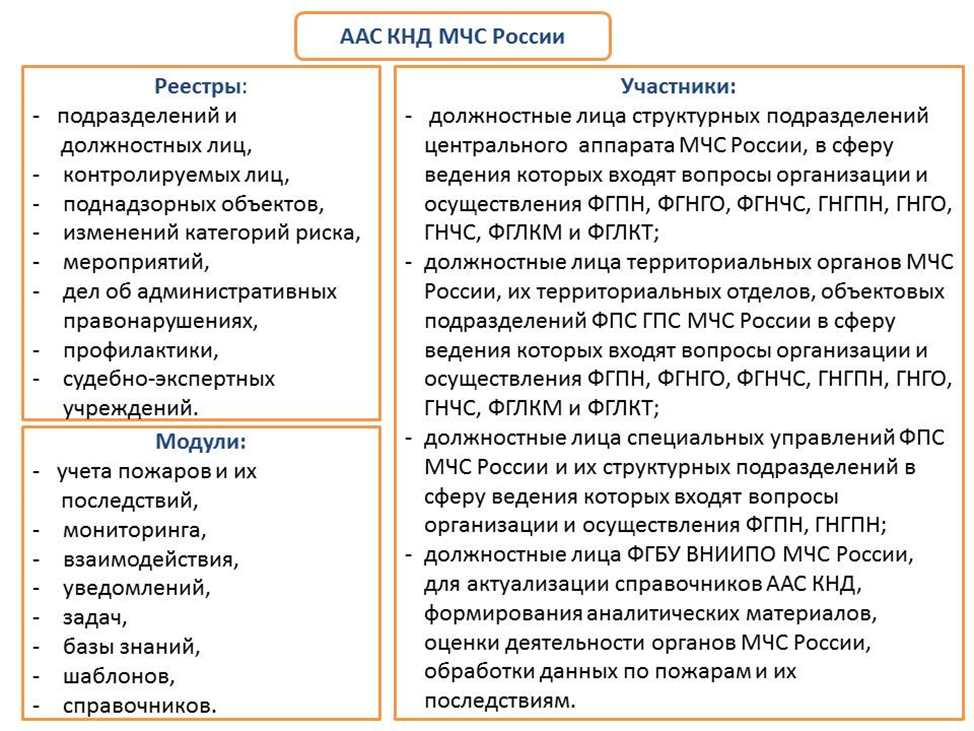 ААС КНД МЧС России

Реестры:
- подразделений и должностных лиц,
- контролируемых лиц,
- поднадзорных объектов,
- изменений категорий риска,
- мероприятий,
- дел об административных правонарушениях,
- профилактики,
- судебно-экспертных учреждений.

Модули:
- учета пожаров и их последствий,
- мониторинга,
- взаимодействия,
- уведомлений,
- задач,
- базы знаний,
- шаблонов,
- справочников.

Участники:
- должностные лица структурных подразделений центрального аппарата МЧС России, в сферу ведения которых входят вопросы организации и осуществления ФГПН, ФГНГО, ФГНЧС, ГНГПН, ГНГО, ГНЧС, ФГЛКМ и ФГЛКТ;
- должностные лица территориальных органов МЧС России, их территориальных отделов, объектовых подразделений ФПС ГПС МЧС России в сферу ведения которых входят вопросы организации и осуществления ФГПН, ФГНГО, ФГНЧС, ГНГПН, ГНГО, ГНЧС, ФГЛКМ и ФГЛКТ;
- должностные лица специальных управлений ФПС МЧС России и их структурных подразделений в сферу ведения которых входят вопросы организации и осуществления ФГПН, ГНГПН;
- должностные лица ФГБУ ВНИИПО МЧС России, для актуализации справочников ААС КНД, формирования аналитических материалов, оценки деятельности органов МЧС России, обработки данных по пожарам и их последствиям.